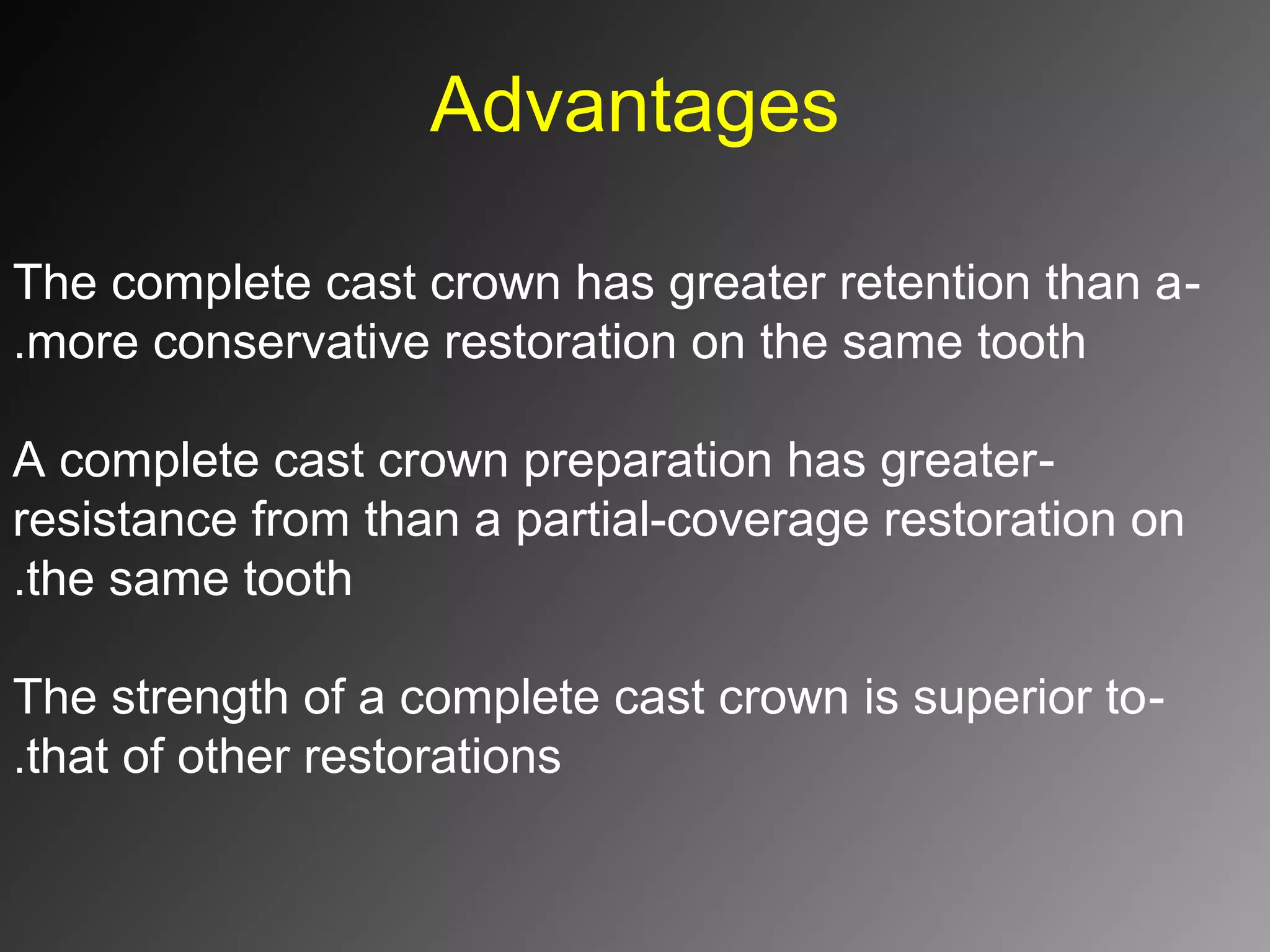 Advantages

The complete cast crown has greater retention than a- .more conservative restoration on the same tooth

A complete cast crown preparation has greater- resistance from than a partial-coverage restoration on .the same tooth

The strength of a complete cast crown is superior to- .that of other restorations